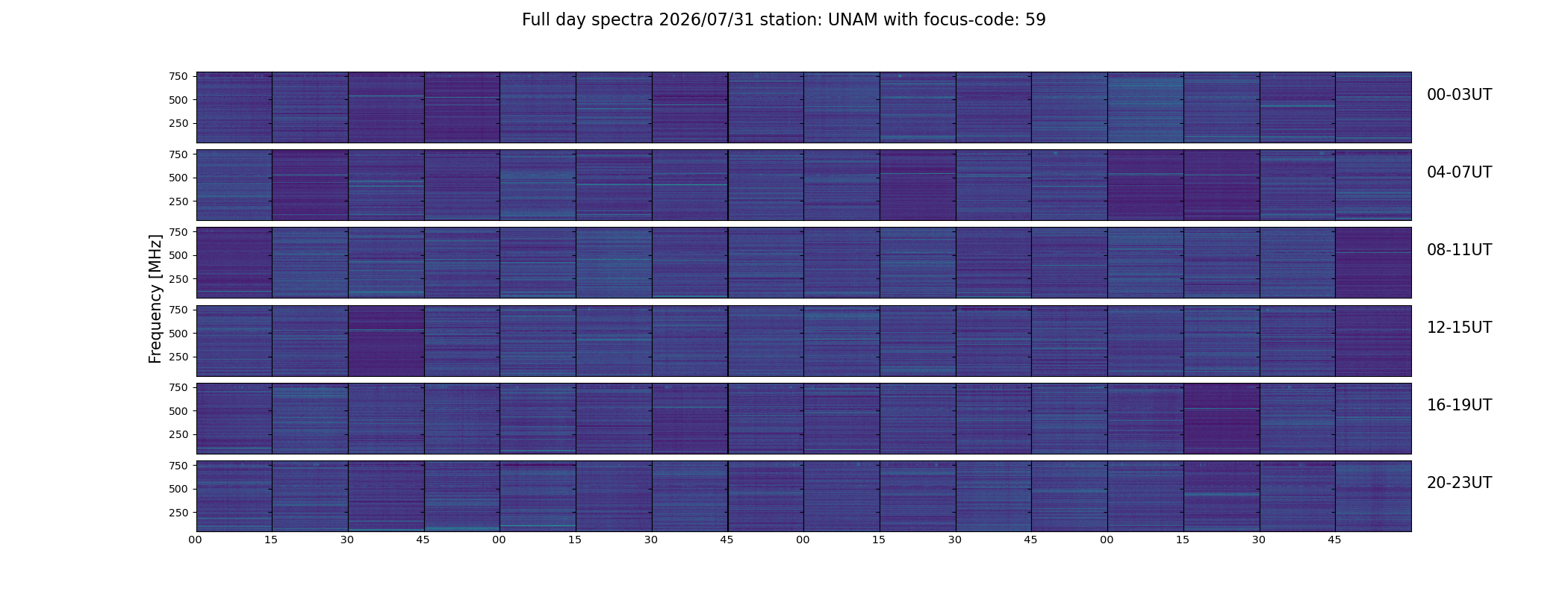 Full day spectra 2026/07/31 station: UNAM with focus-code: 59

Frequency [MHz]

750
500
250
00-03UT

750
500
250
04-07UT

750
500
250
08-11UT

750
500
250
12-15UT

750
500
250
16-19UT

750
500
250
20-23UT

00 15 30 45 00 15 30 45 00 15 30 45 00 15 30 45